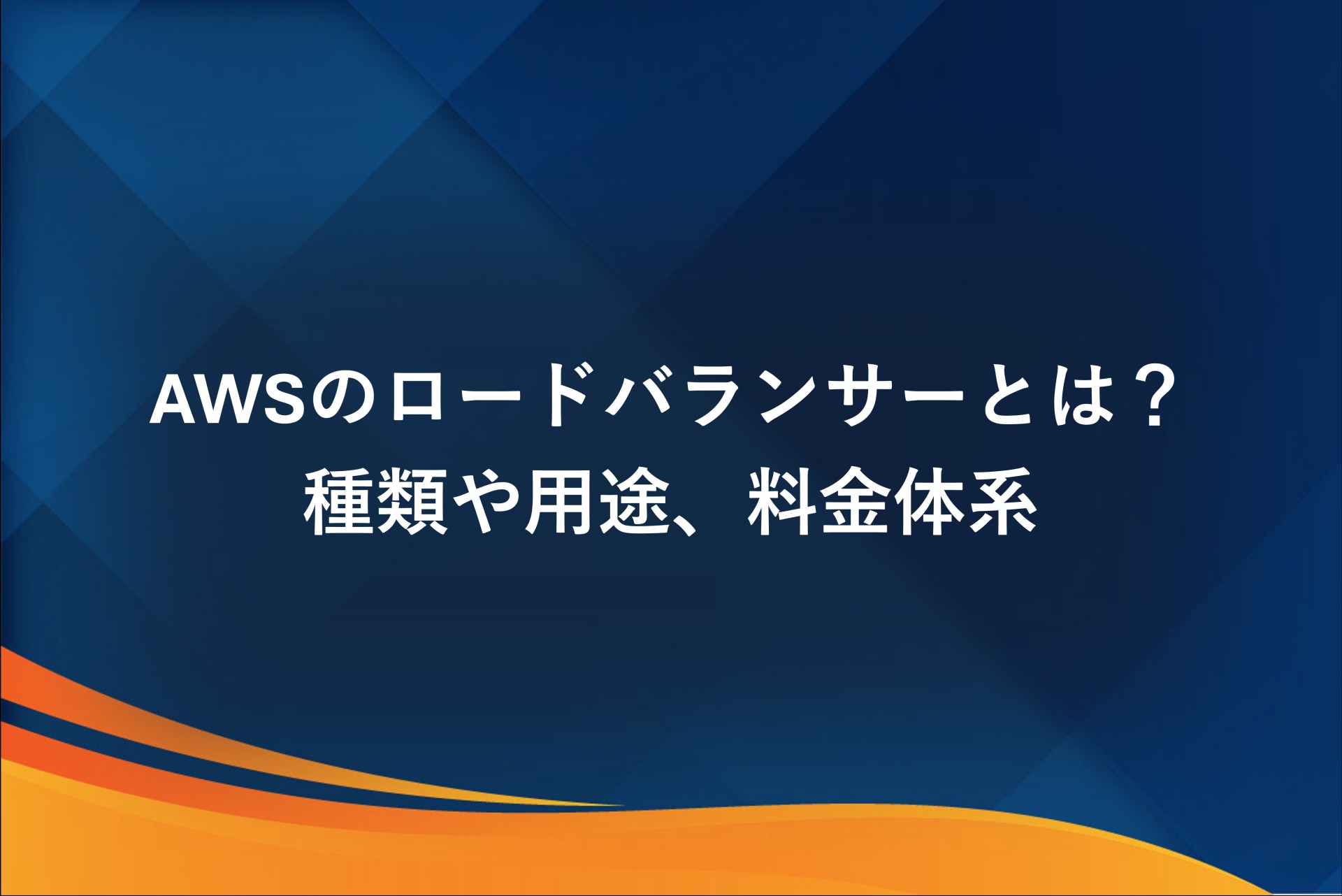 AWSのロードバランサーとは？
種類や用途、料金体系